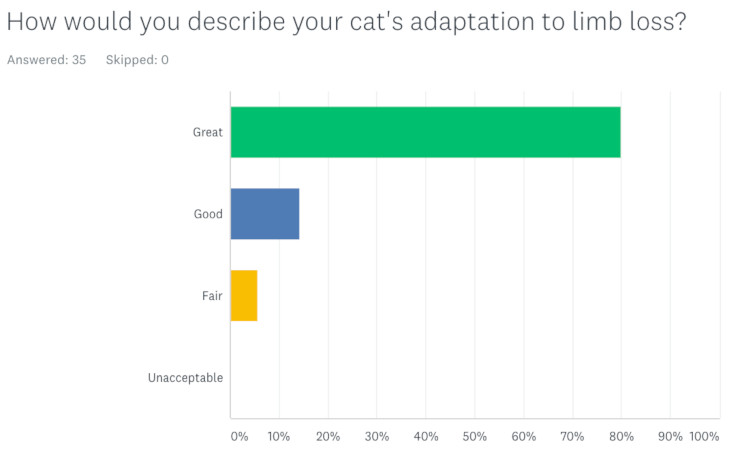 How would you describe your cat's adaptation to limb loss?

Answered: 35 Skipped: 0

Great

Good

Fair

Unacceptable

0% 10% 20% 30% 40% 50% 60% 70% 80% 90% 100%